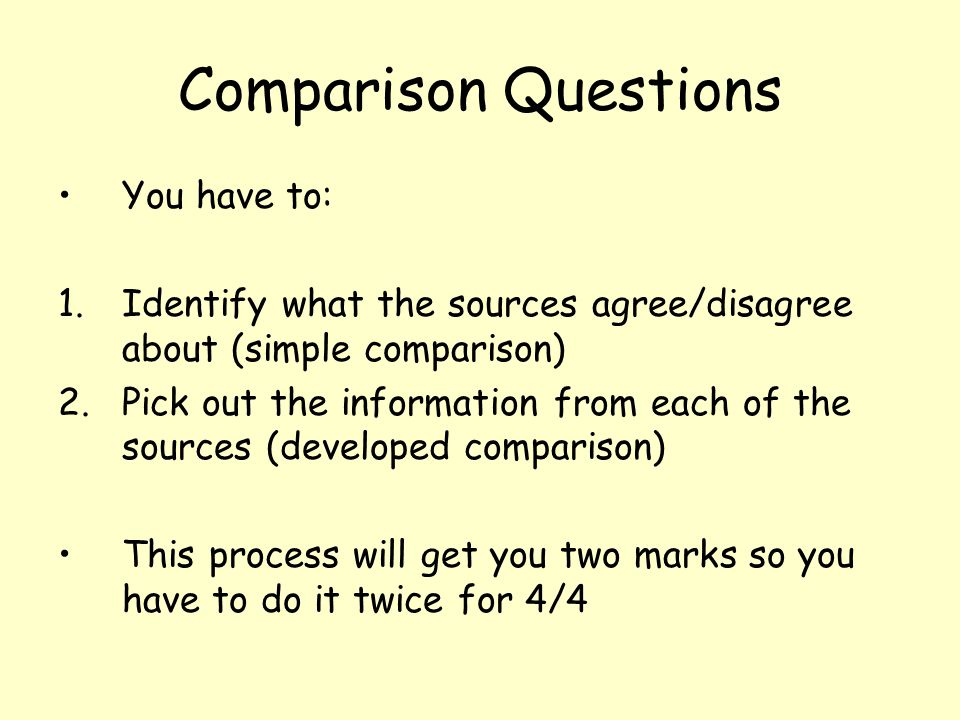 Comparison Questions

• You have to:

1. Identify what the sources agree/disagree about (simple comparison)
2. Pick out the information from each of the sources (developed comparison)

• This process will get you two marks so you have to do it twice for 4/4